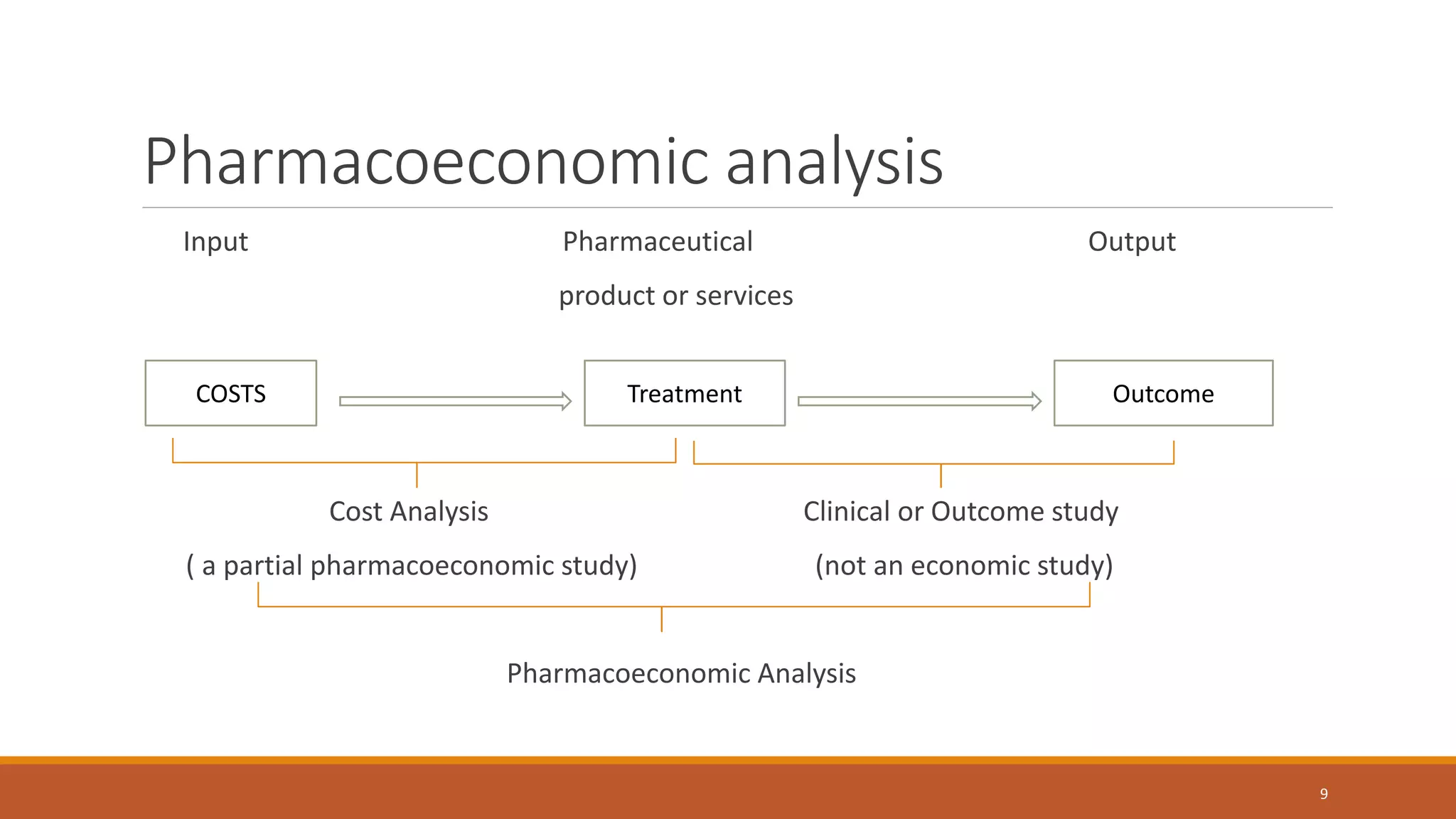 Pharmacoeconomic analysis

Input

Pharmaceutical

product or services

Output

COSTS

Treatment

Outcome

Cost Analysis

( a partial pharmacoeconomic study)

Clinical or Outcome study

(not an economic study)

Pharmacoeconomic Analysis

9